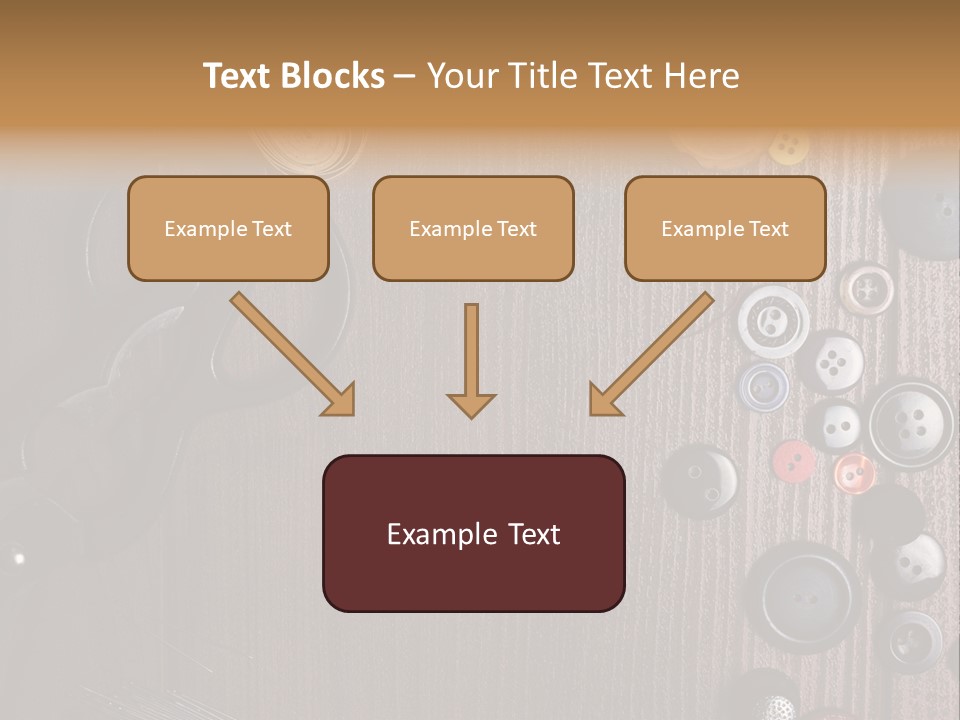 Text Blocks – Your Title Text Here

Example Text

Example Text

Example Text

Example Text